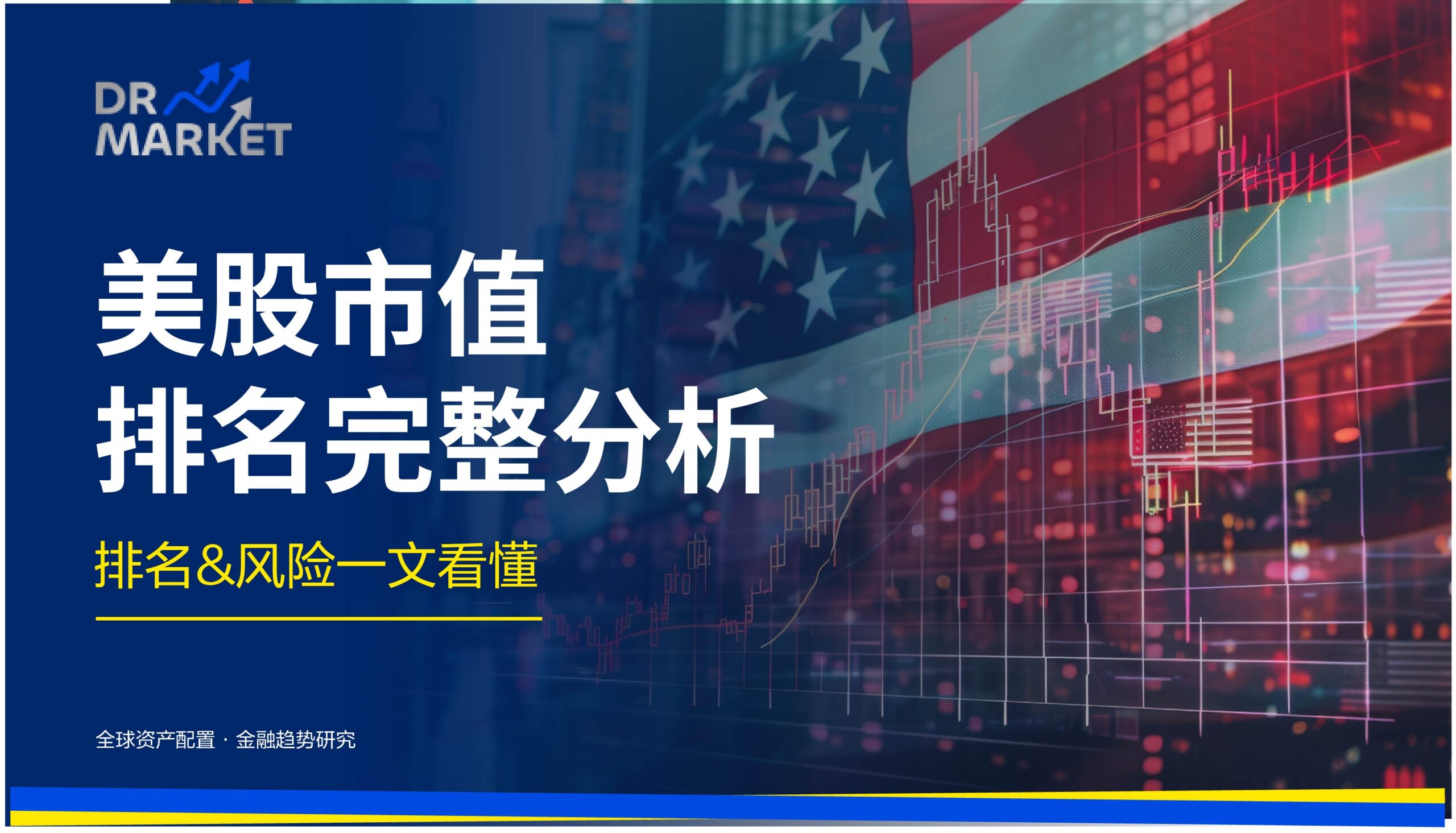 DR MARKET

美股市值
排名完整分析

排名&风险一文看懂

全球资产配置 · 金融趋势研究